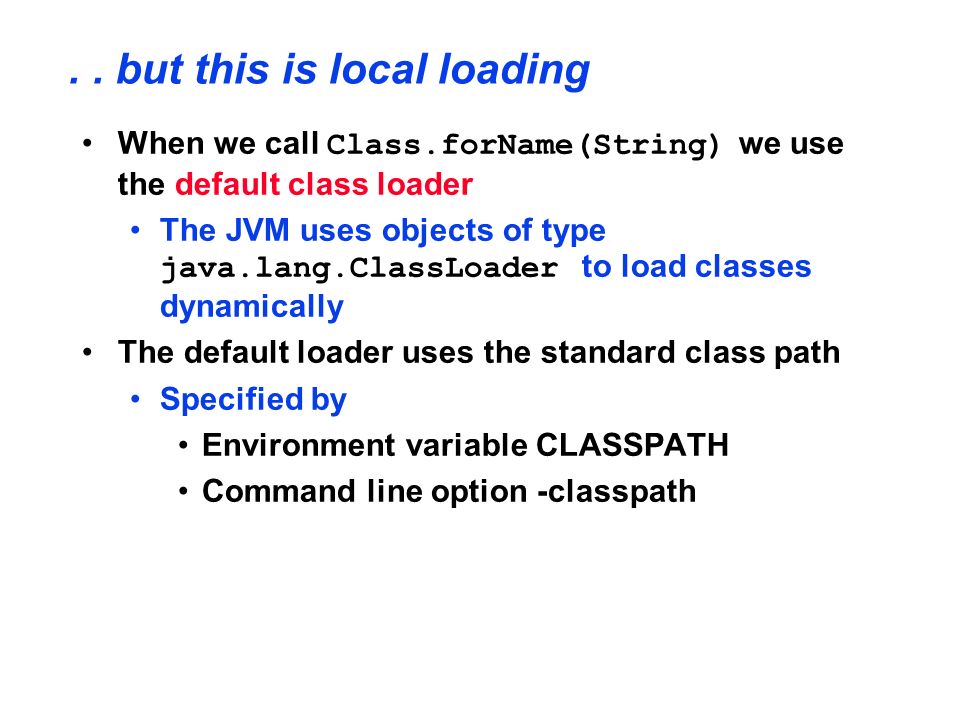 . . but this is local loading

• When we call Class.forName(String) we use the default class loader
  • The JVM uses objects of type java.lang.ClassLoader to load classes dynamically
• The default loader uses the standard class path
  • Specified by
    • Environment variable CLASSPATH
    • Command line option -classpath